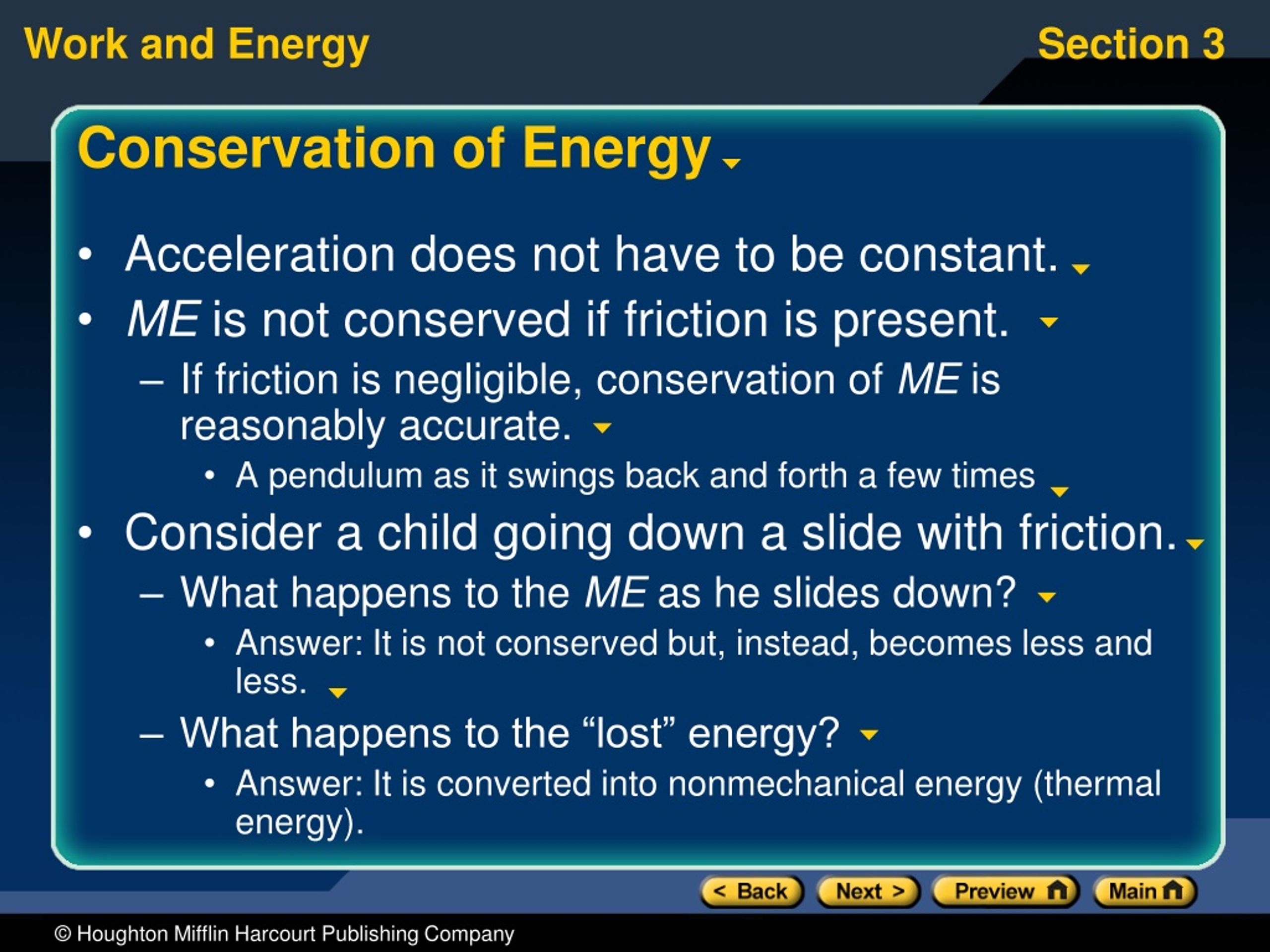 Work and Energy

Section 3

Conservation of Energy

• Acceleration does not have to be constant.

• ME is not conserved if friction is present.

– If friction is negligible, conservation of ME is reasonably accurate.

• A pendulum as it swings back and forth a few times

• Consider a child going down a slide with friction.

– What happens to the ME as he slides down?

• Answer: It is not conserved but, instead, becomes less and less.

– What happens to the “lost” energy?

• Answer: It is converted into nonmechanical energy (thermal energy).

< Back   Next >   Preview   Main

© Houghton Mifflin Harcourt Publishing Company